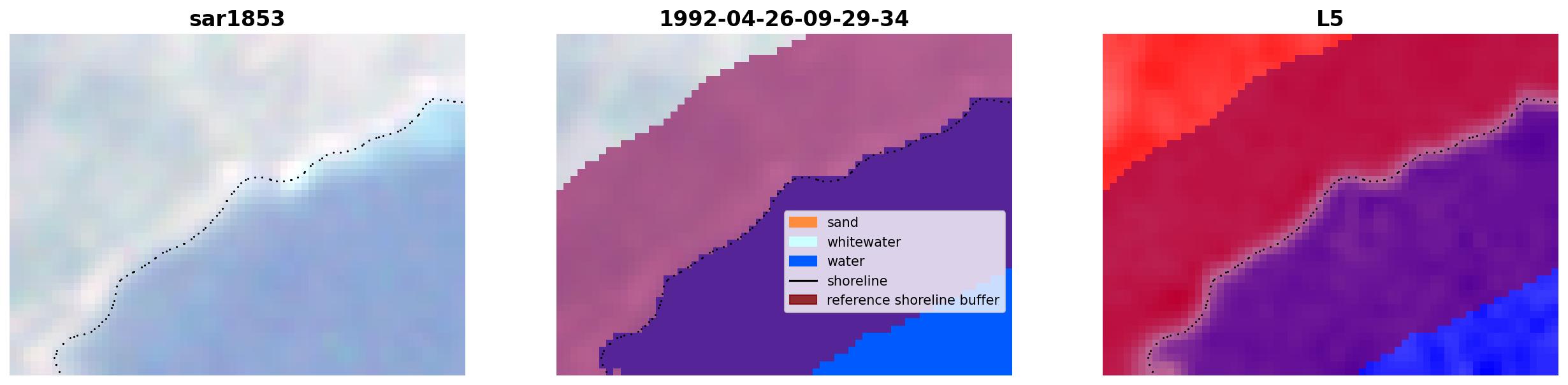 sar1853

1992-04-26-09-29-34

sand
whitewater
water
shoreline
reference shoreline buffer

L5